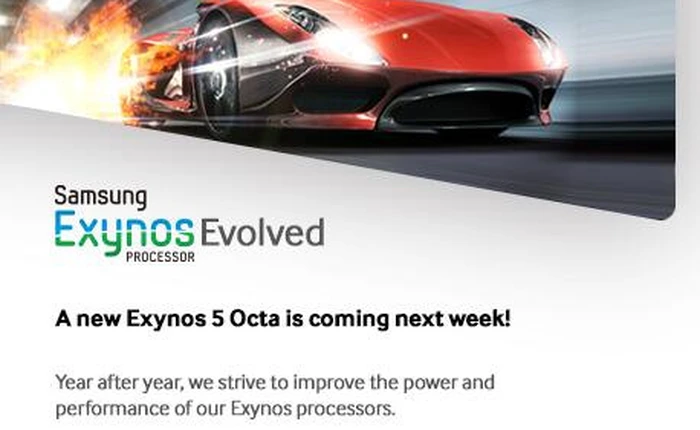 Samsung
Exynos Evolved
PROCESSOR

A new Exynos 5 Octa is coming next week!

Year after year, we strive to improve the power and performance of our Exynos processors.